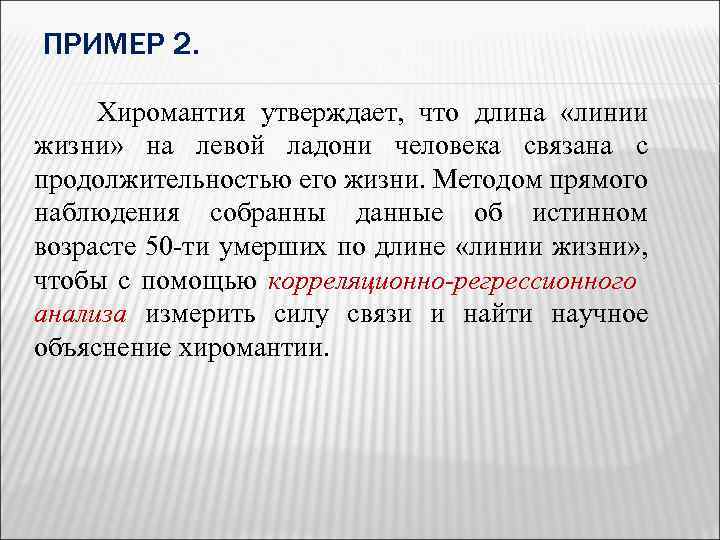 ПРИМЕР 2.

Хиромантия утверждает, что длина «линии жизни» на левой ладони человека связана с продолжительностью его жизни. Методом прямого наблюдения собранны данные об истинном возрасте 50-ти умерших по длине «линии жизни», чтобы с помощью корреляционно-регрессионного анализа измерить силу связи и найти научное объяснение хиромантии.